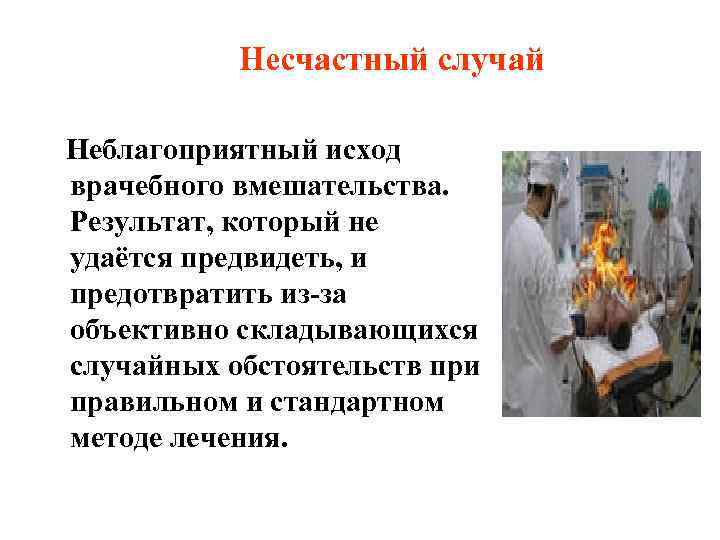 Несчастный случай

Неблагоприятный исход врачебного вмешательства. Результат, который не удаётся предвидеть, и предотвратить из-за объективно складывающихся случайных обстоятельств при правильном и стандартном методе лечения.